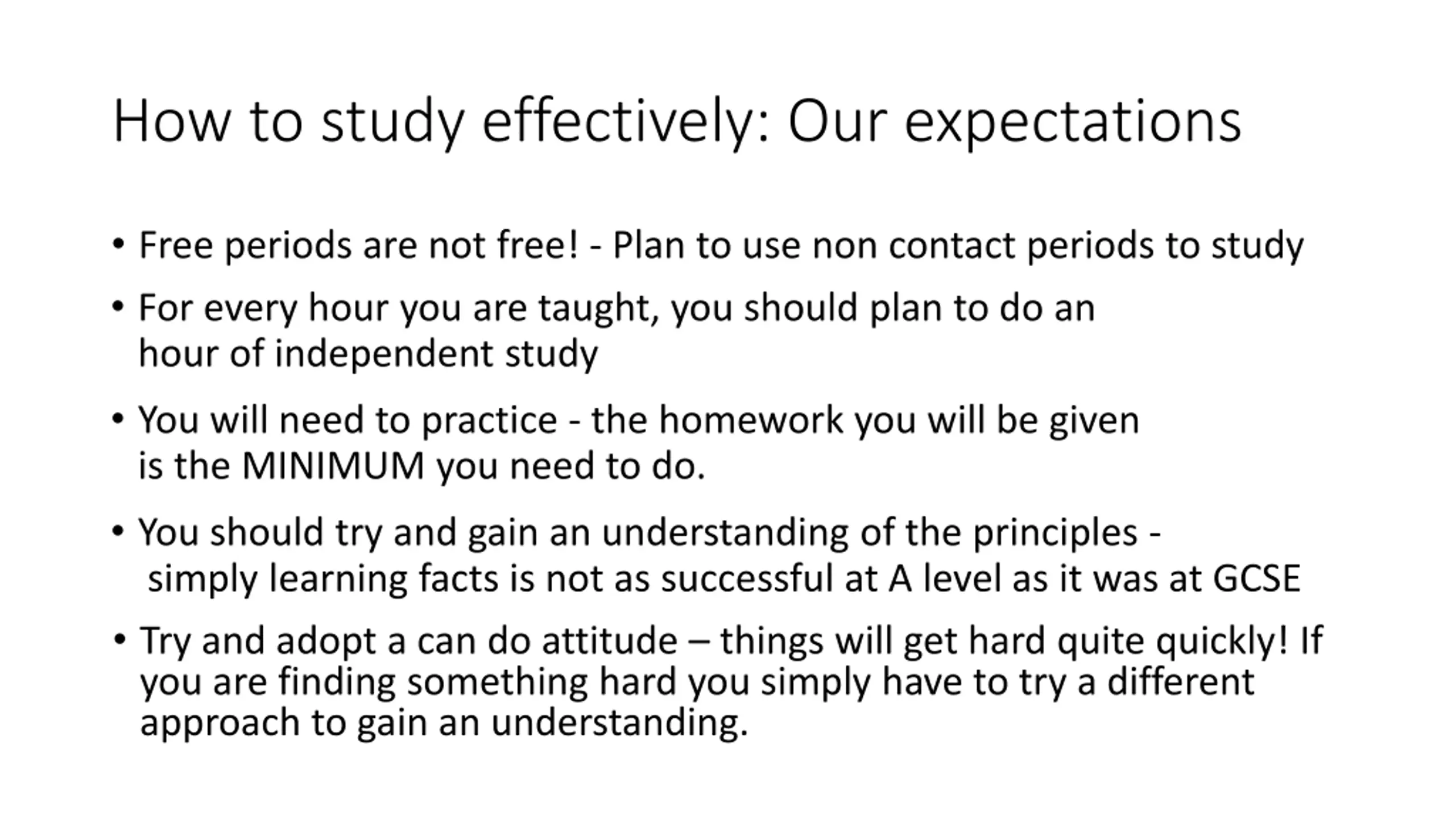 How to study effectively: Our expectations

• Free periods are not free! - Plan to use non contact periods to study

• For every hour you are taught, you should plan to do an hour of independent study

• You will need to practice - the homework you will be given is the MINIMUM you need to do.

• You should try and gain an understanding of the principles - simply learning facts is not as successful at A level as it was at GCSE

• Try and adopt a can do attitude – things will get hard quite quickly! If you are finding something hard you simply have to try a different approach to gain an understanding.